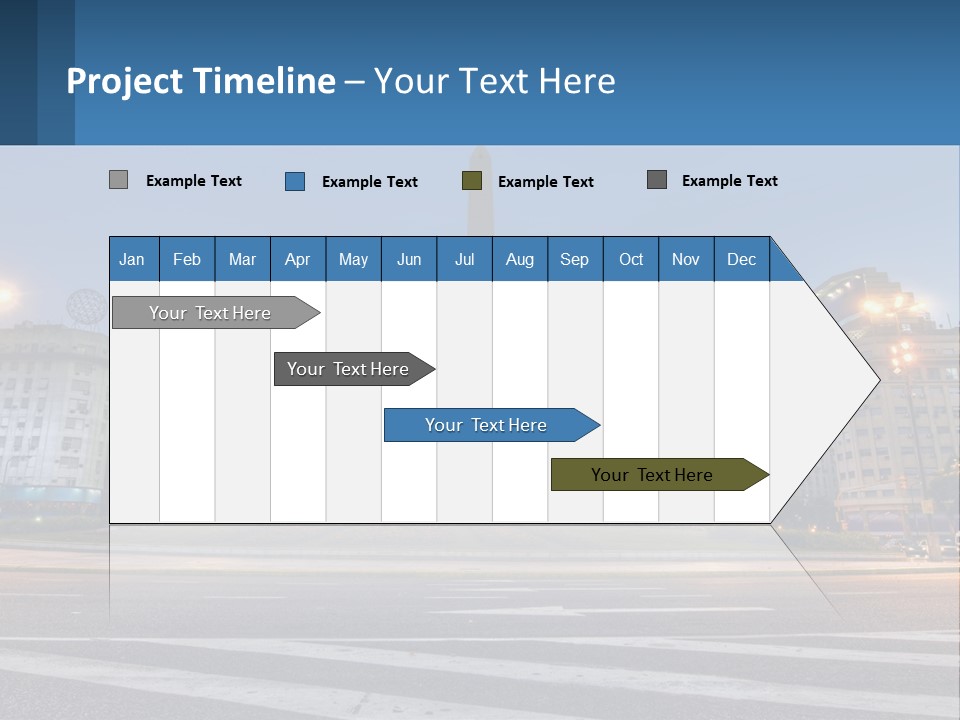 Project Timeline – Your Text Here

Example Text Example Text Example Text Example Text

| Jan | Feb | Mar | Apr | May | Jun | Jul | Aug | Sep | Oct | Nov | Dec |
|---|---|---|---|---|---|---|---|---|---|---|---|

Your Text Here

Your Text Here

Your Text Here

Your Text Here